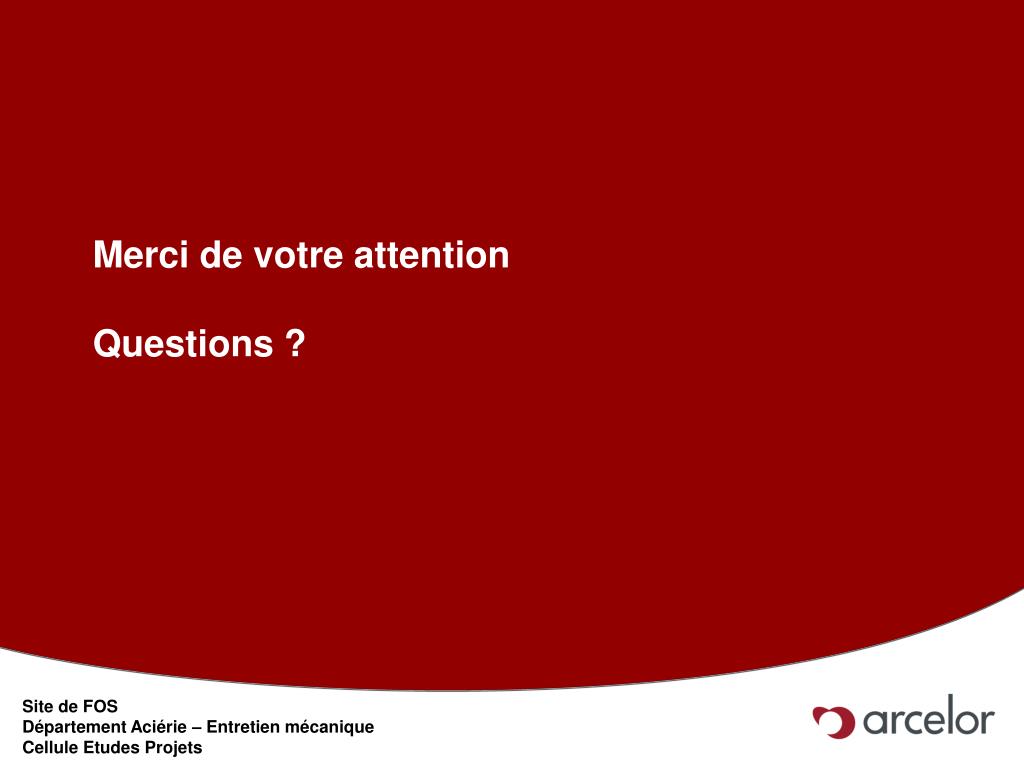 Merci de votre attention

Questions ?

Site de FOS
Département Aciérie – Entretien mécanique
Cellule Etudes Projets

arcelor